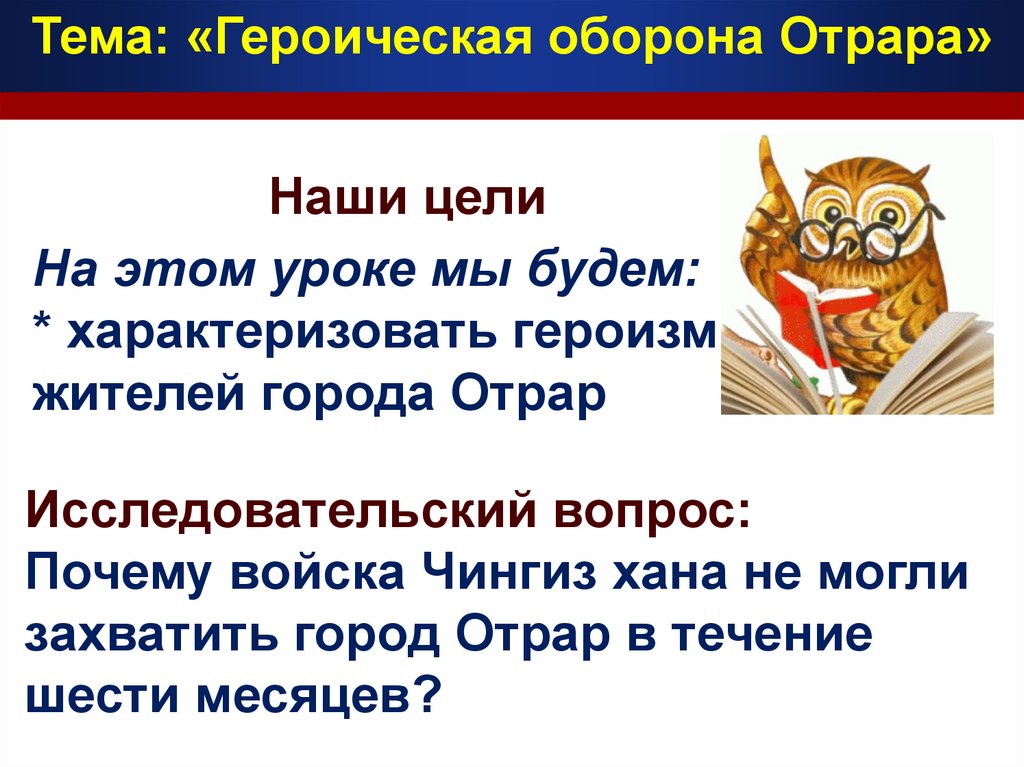 Тема: «Героическая оборона Отрара»

Наши цели

На этом уроке мы будем:
* характеризовать героизм жителей города Отрар

Исследовательский вопрос:
Почему войска Чингиз хана не могли захватить город Отрар в течение шести месяцев?